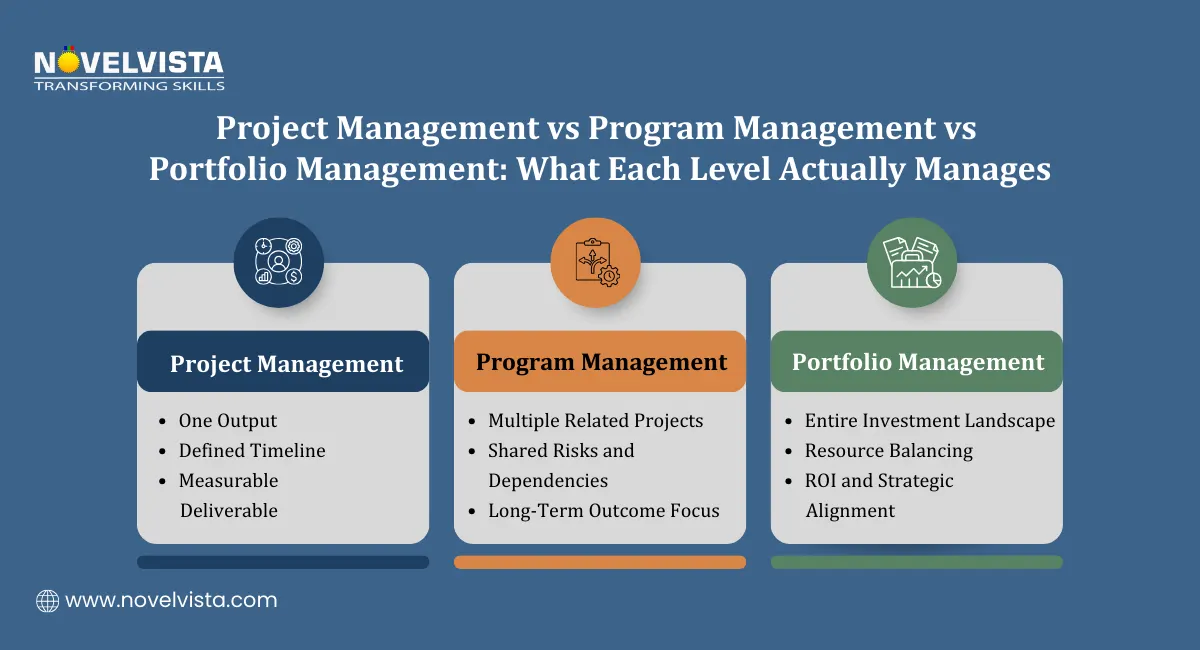 NOVELVISTA
TRANSFORMING SKILLS

Project Management vs Program Management vs Portfolio Management: What Each Level Actually Manages

Project Management

- One Output
- Defined Timeline
- Measurable Deliverable

Program Management

- Multiple Related Projects
- Shared Risks and Dependencies
- Long-Term Outcome Focus

Portfolio Management

- Entire Investment Landscape
- Resource Balancing
- ROI and Strategic Alignment

www.novelvista.com